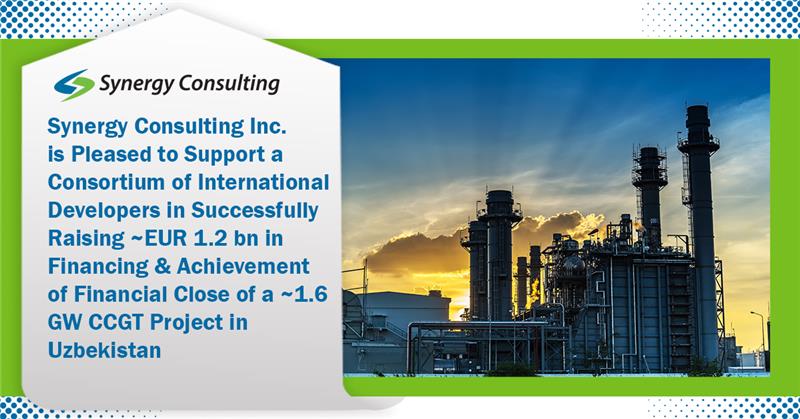 Synergy Consulting

Synergy Consulting Inc. is Pleased to Support a Consortium of International Developers in Successfully Raising ~EUR 1.2 bn in Financing & Achievement of Financial Close of a ~1.6 GW CCGT Project in Uzbekistan